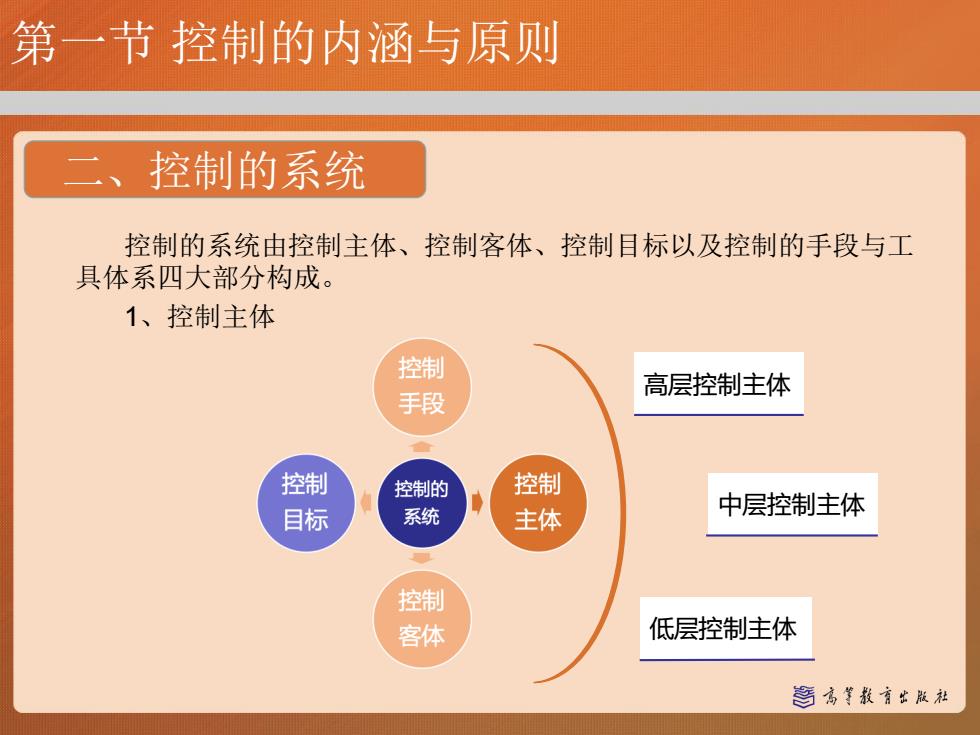 第一节 控制的内涵与原则

二、控制的系统

控制的系统由控制主体、控制客体、控制目标以及控制的手段与工具体系四大部分构成。

1、控制主体

控制手段

控制目标

控制的系统

控制主体

控制客体

高层控制主体

中层控制主体

低层控制主体

高等教育出版社